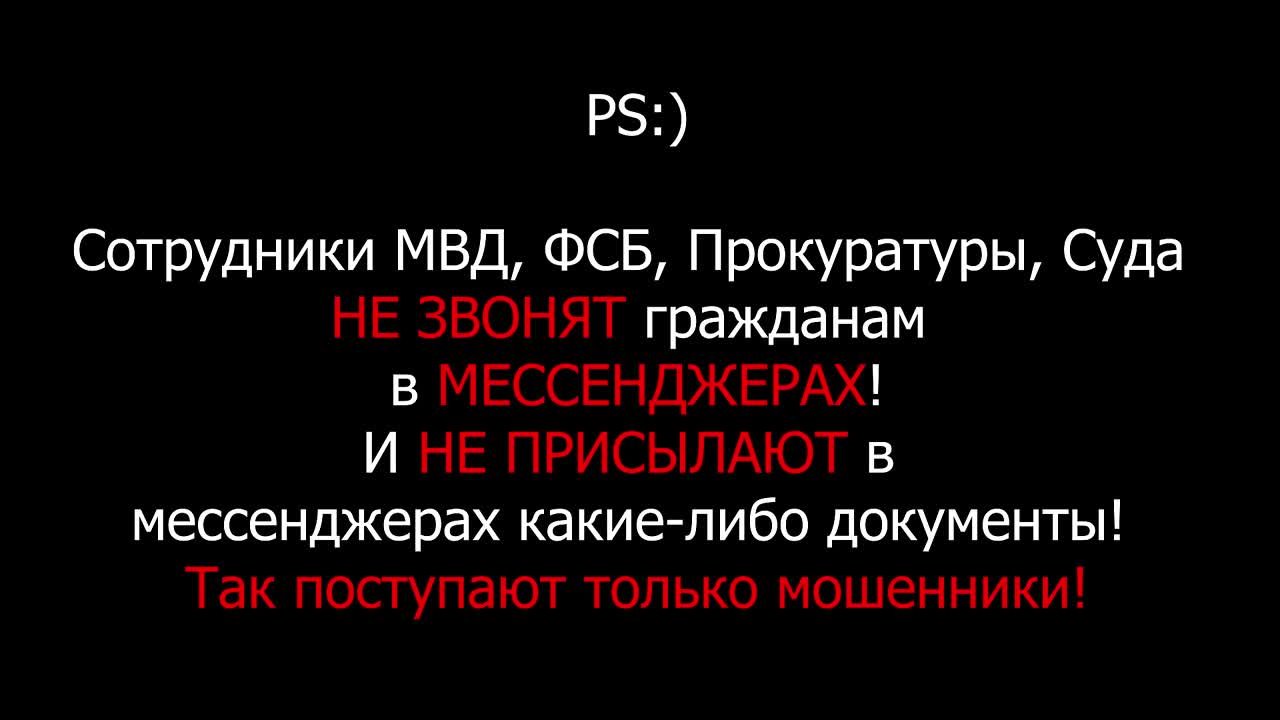 PS:)

Сотрудники МВД, ФСБ, Прокуратуры, Суда НЕ ЗВОНЯТ гражданам в МЕССЕНДЖЕРАХ! И НЕ ПРИСЫЛАЮТ в мессенджерах какие-либо документы! Так поступают только мошенники!